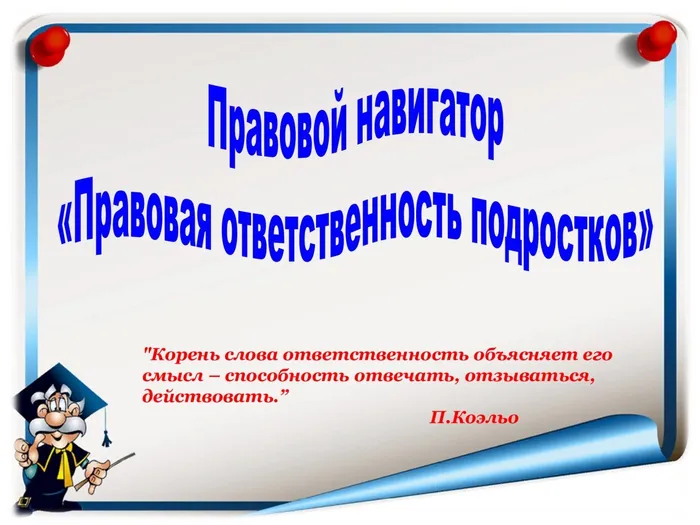 Правовой навигатор
«Правовая ответственность подростков»

"Корень слова ответственность объясняет его смысл – способность отвечать, отзываться, действовать.”

П.Коэльо